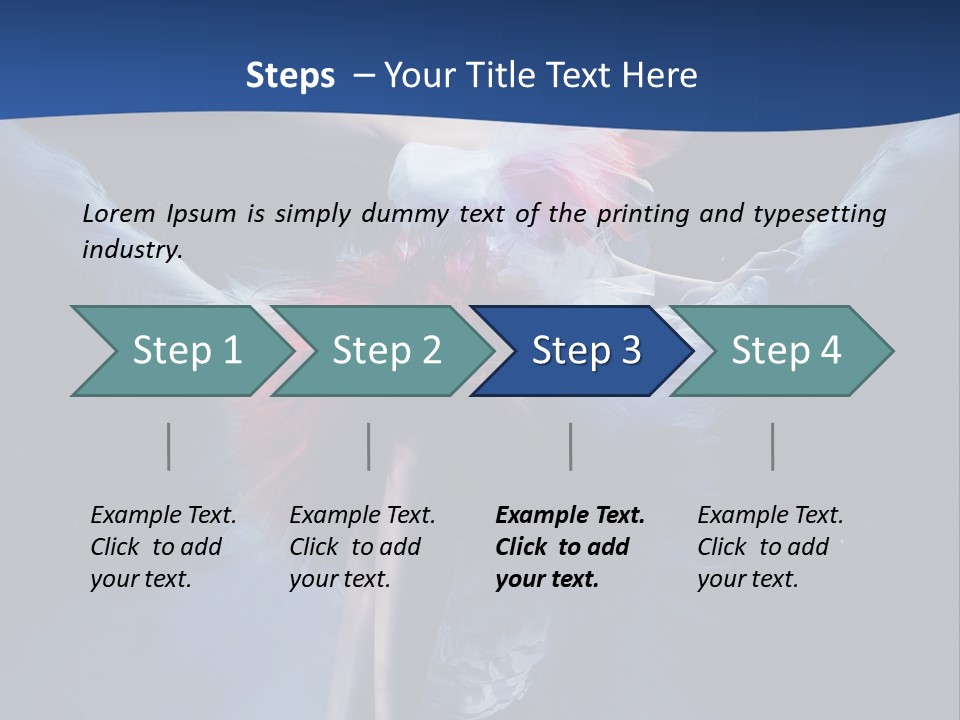 Steps – Your Title Text Here

Lorem Ipsum is simply dummy text of the printing and typesetting industry.

Step 1

Step 2

Step 3

Step 4

Example Text. Click to add your text.

Example Text. Click to add your text.

Example Text. Click to add your text.

Example Text. Click to add your text.